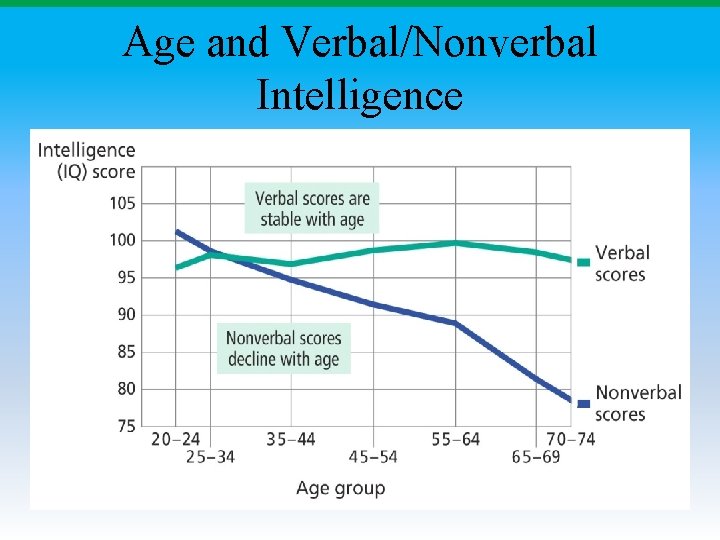 Age and Verbal/Nonverbal Intelligence

Intelligence (IQ) score

105
100
95
90
85
80
75

Verbal scores are stable with age

Nonverbal scores decline with age

Verbal scores

Nonverbal scores

20–24
25–34
35–44
45–54
55–64
65–69
70–74

Age group